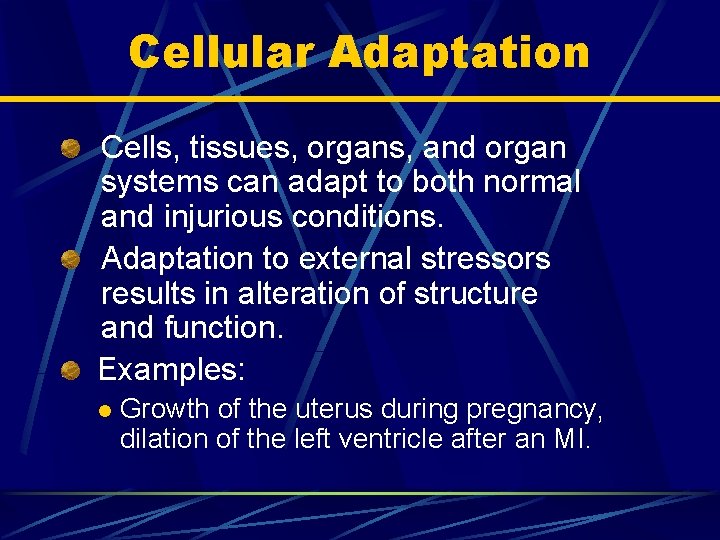 Cellular Adaptation

Cells, tissues, organs, and organ systems can adapt to both normal and injurious conditions.

Adaptation to external stressors results in alteration of structure and function.

Examples:

Growth of the uterus during pregnancy, dilation of the left ventricle after an MI.